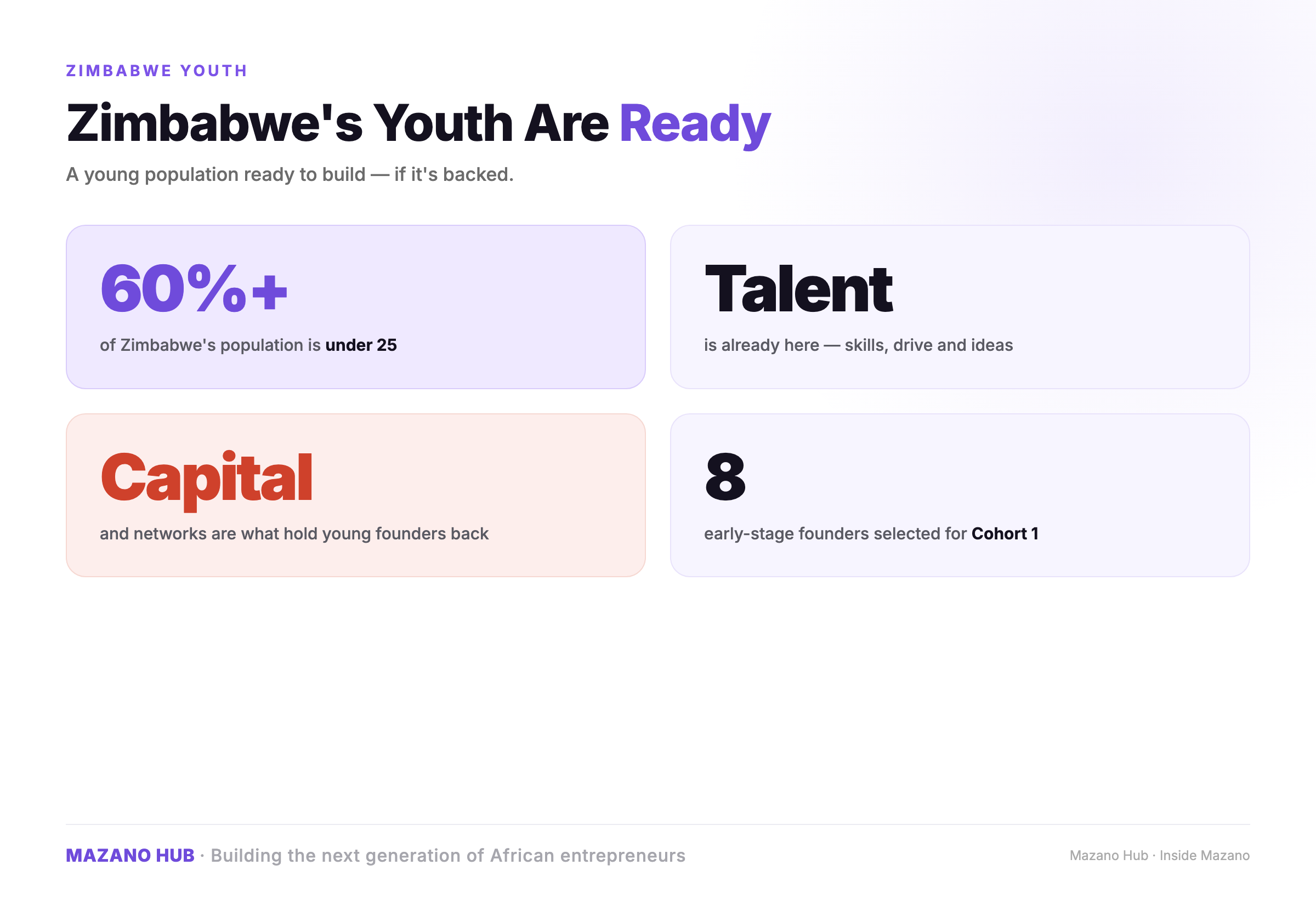 ZIMBABWE YOUTH

Zimbabwe's Youth Are Ready

A young population ready to build — if it's backed.

60%+

of Zimbabwe's population is under 25

Talent

is already here — skills, drive and ideas

Capital

and networks are what hold young founders back

8

early-stage founders selected for Cohort 1

MAZANO HUB · Building the next generation of African entrepreneurs

Mazano Hub · Inside Mazano